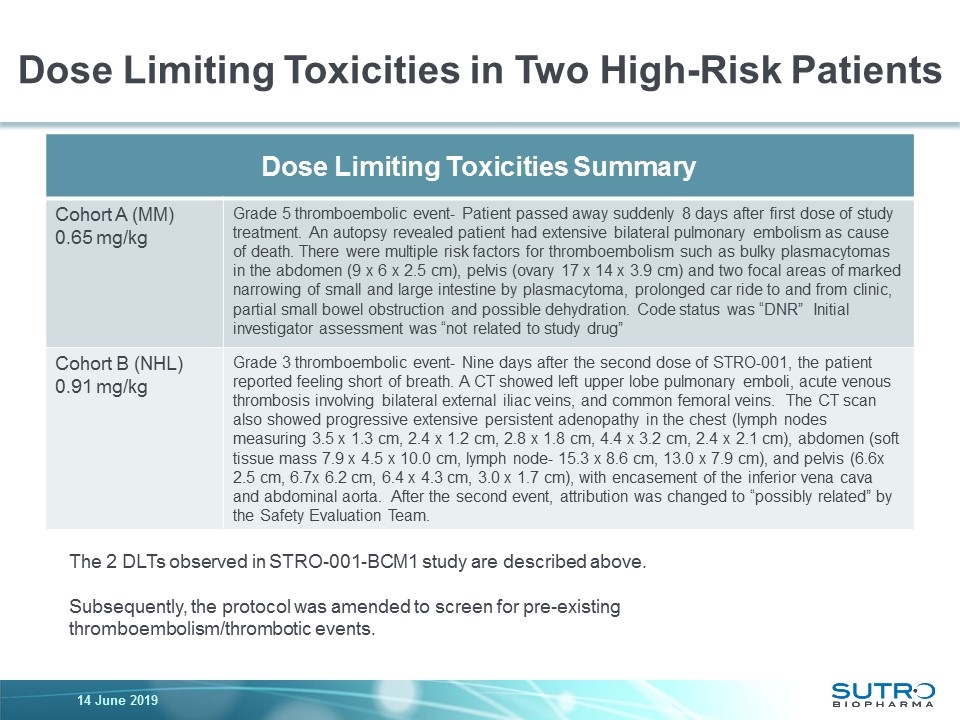 Dose Limiting Toxicities in Two High-Risk Patients

| Dose Limiting Toxicities Summary | |
|---|---|
| Cohort A (MM) 0.65 mg/kg | Grade 5 thromboembolic event- Patient passed away suddenly 8 days after first dose of study treatment. An autopsy revealed patient had extensive bilateral pulmonary embolism as cause of death. There were multiple risk factors for thromboembolism such as bulky plasmacytomas in the abdomen (9 x 6 x 2.5 cm), pelvis (ovary 17 x 14 x 3.9 cm) and two focal areas of marked narrowing of small and large intestine by plasmacytoma, prolonged car ride to and from clinic, partial small bowel obstruction and possible dehydration. Code status was "DNR" Initial investigator assessment was "not related to study drug" |
| Cohort B (NHL) 0.91 mg/kg | Grade 3 thromboembolic event- Nine days after the second dose of STRO-001, the patient reported feeling short of breath. A CT showed left upper lobe pulmonary emboli, acute venous thrombosis involving bilateral external iliac veins, and common femoral veins. The CT scan also showed progressive extensive persistent adenopathy in the chest (lymph nodes measuring 3.5 x 1.3 cm, 2.4 x 1.2 cm, 2.8 x 1.8 cm, 4.4 x 3.2 cm, 2.4 x 2.1 cm), abdomen (soft tissue mass 7.9 x 4.5 x 10.0 cm, lymph node- 15.3 x 8.6 cm, 13.0 x 7.9 cm), and pelvis (6.6x 2.5 cm, 6.7x 6.2 cm, 6.4 x 4.3 cm, 3.0 x 1.7 cm), with encasement of the inferior vena cava and abdominal aorta. After the second event, attribution was changed to "possibly related" by the Safety Evaluation Team. |

The 2 DLTs observed in STRO-001-BCM1 study are described above.

Subsequently, the protocol was amended to screen for pre-existing thromboembolism/thrombotic events.

14 June 2019

SUTRO BIOPHARMA